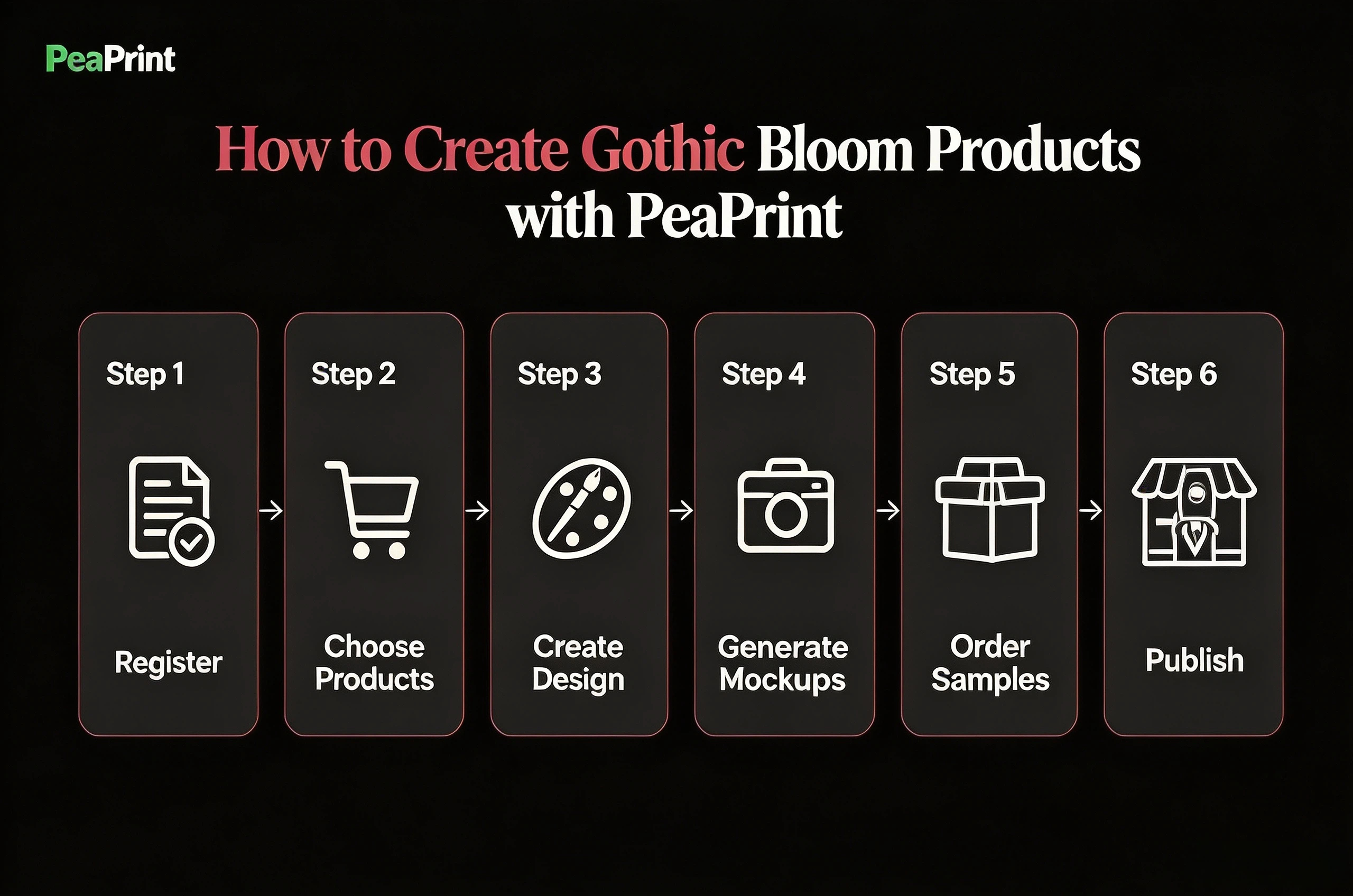 PeaPrint

How to Create Gothic Bloom Products with PeaPrint

Step 1
Register

Step 2
Choose Products

Step 3
Create Design

Step 4
Generate Mockups

Step 5
Order Samples

Step 6
Publish